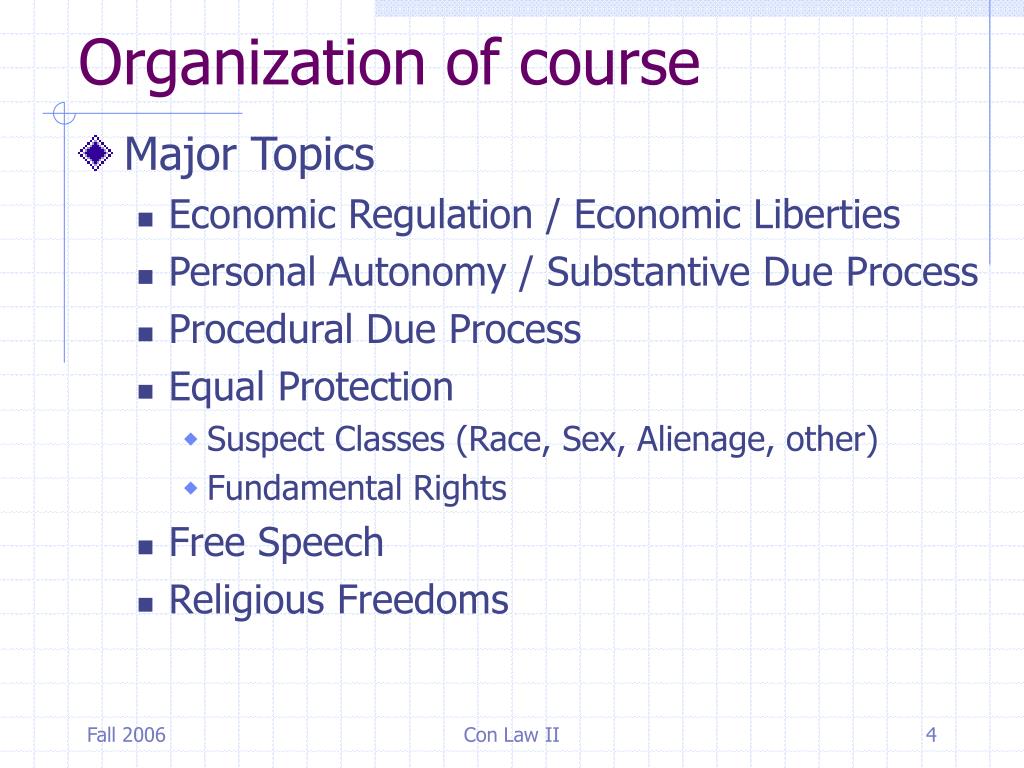 Organization of course

Major Topics

Economic Regulation / Economic Liberties

Personal Autonomy / Substantive Due Process

Procedural Due Process

Equal Protection

Suspect Classes (Race, Sex, Alienage, other)

Fundamental Rights

Free Speech

Religious Freedoms

Fall 2006

Con Law II

4